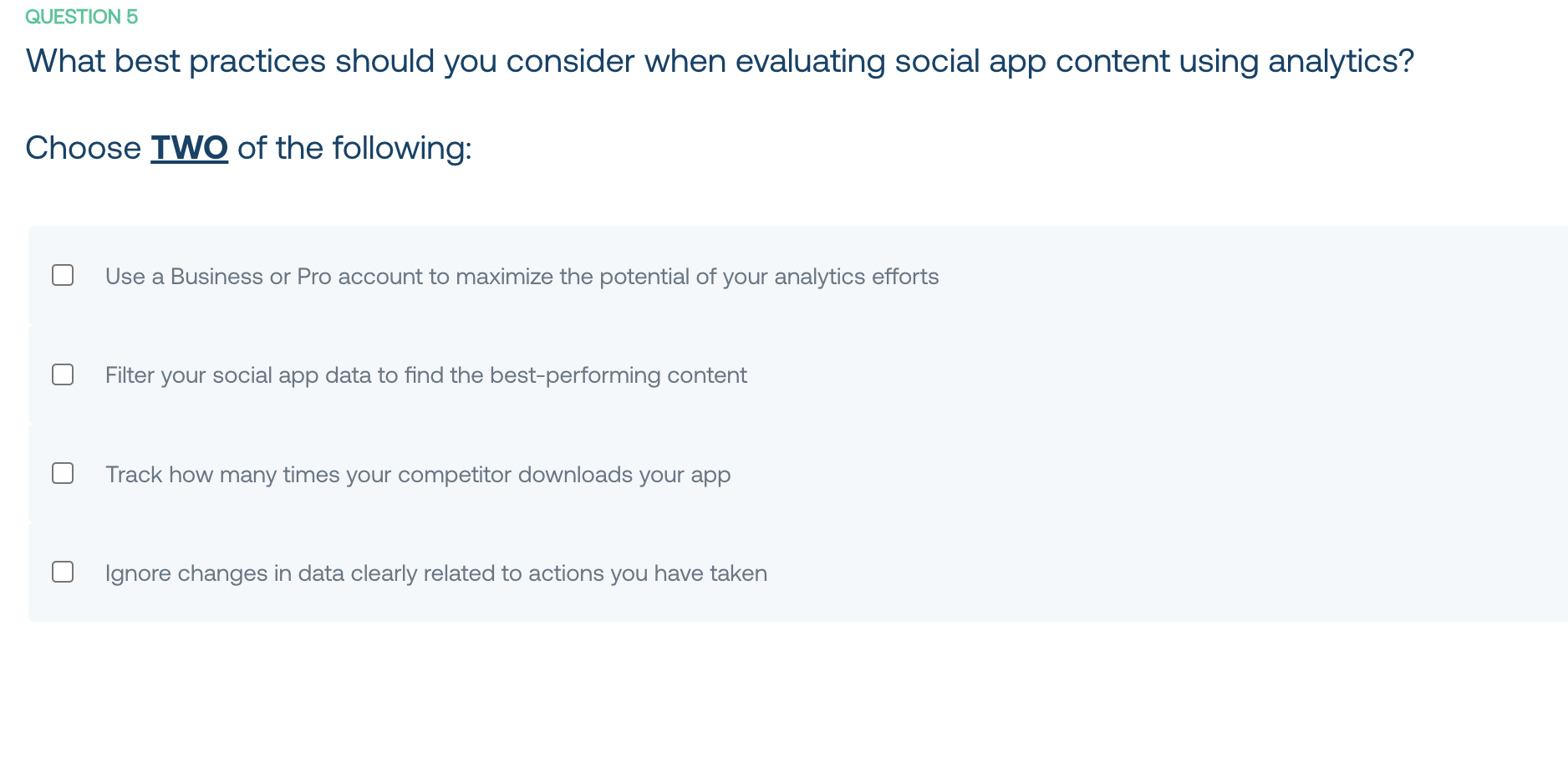 QUESTION 5

What best practices should you consider when evaluating social app content using analytics?

Choose TWO of the following:

Use a Business or Pro account to maximize the potential of your analytics efforts

Filter your social app data to find the best-performing content

Track how many times your competitor downloads your app

Ignore changes in data clearly related to actions you have taken